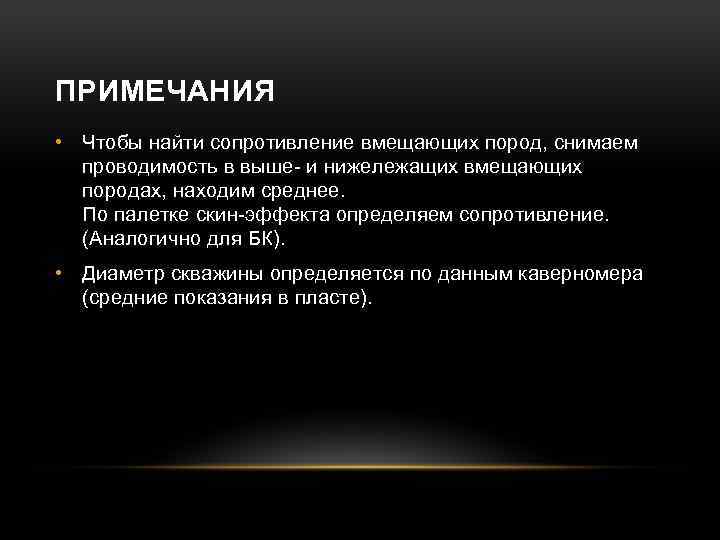 ПРИМЕЧАНИЯ

• Чтобы найти сопротивление вмещающих пород, снимаем проводимость в выше- и нижележащих вмещающих породах, находим среднее.
По палетке скин-эффекта определяем сопротивление. (Аналогично для БК).

• Диаметр скважины определяется по данным каверномера (средние показания в пласте).